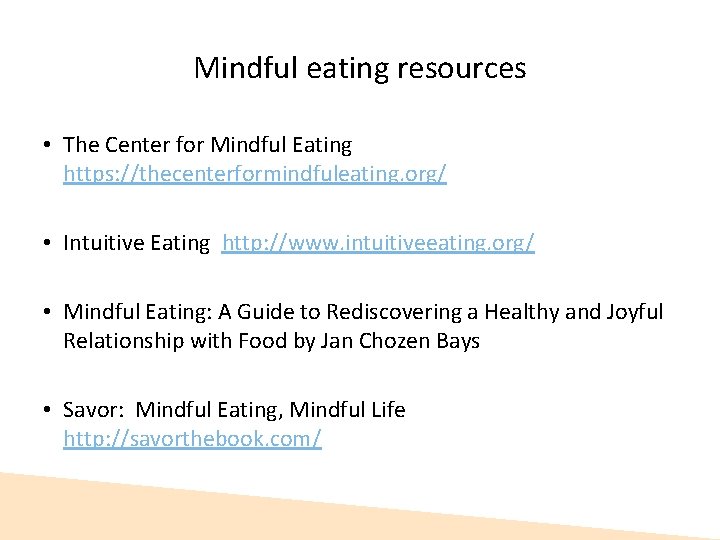 Mindful eating resources

• The Center for Mindful Eating https://thecenterformindfuleating.org/

• Intuitive Eating http://www.intuitiveeating.org/

• Mindful Eating: A Guide to Rediscovering a Healthy and Joyful Relationship with Food by Jan Chozen Bays

• Savor: Mindful Eating, Mindful Life http://savorthebook.com/